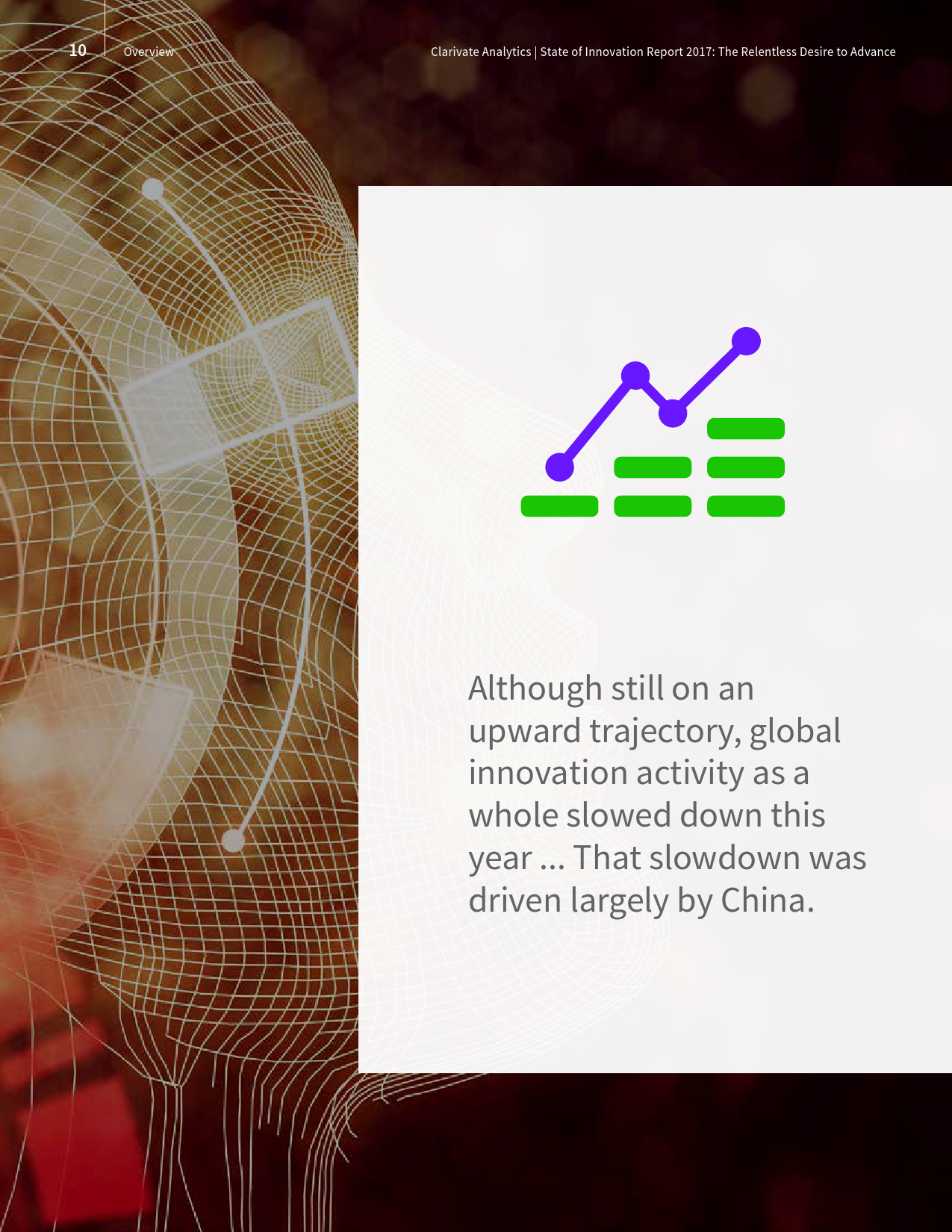 10 Overview

Clarivate Analytics | State of Innovation Report 2017: The Relentless Desire to Advance

Although still on an upward trajectory, global innovation activity as a whole slowed down this year ... That slowdown was driven largely by China.